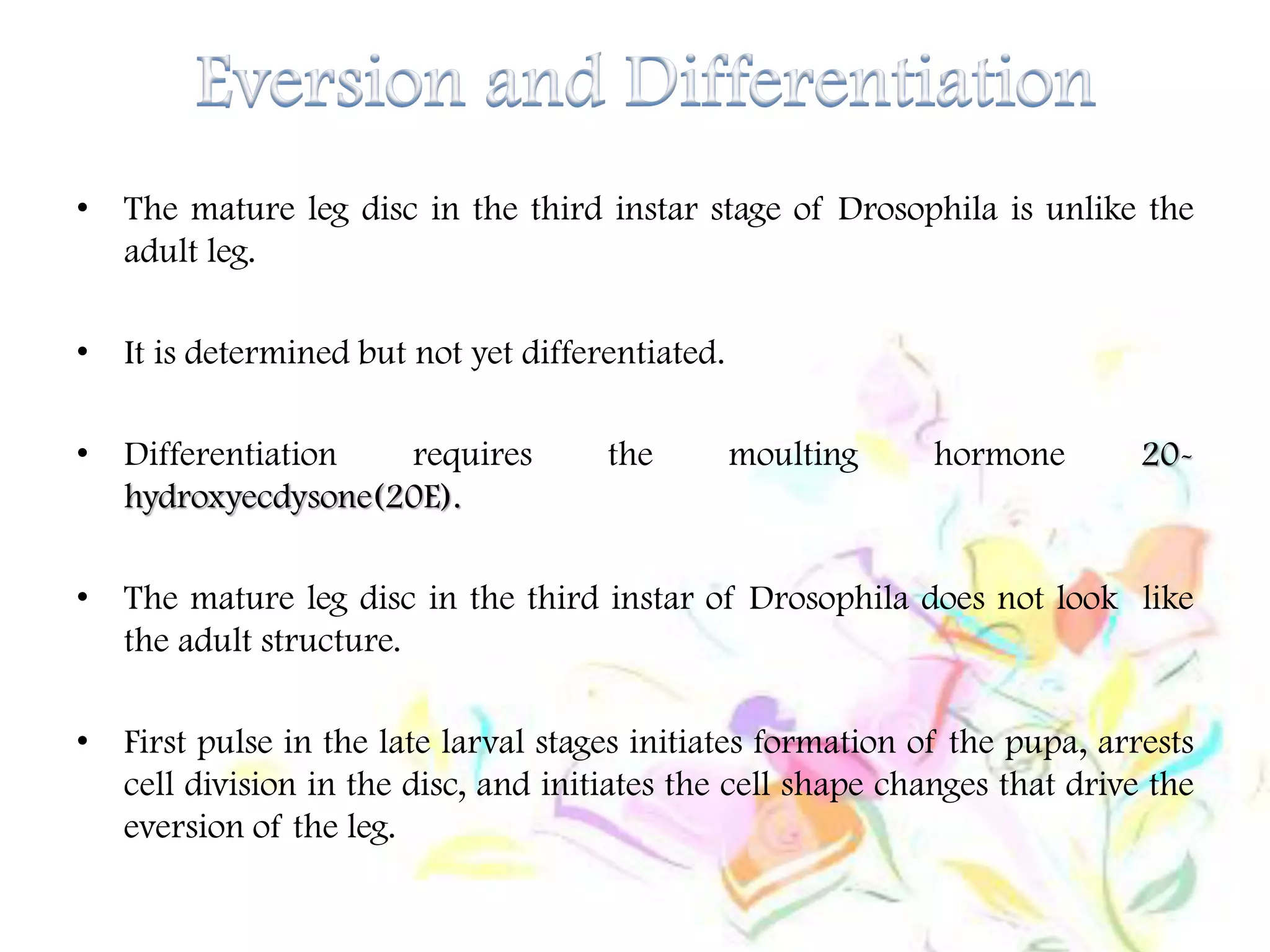 Eversion and Differentiation

• The mature leg disc in the third instar stage of Drosophila is unlike the adult leg.

• It is determined but not yet differentiated.

• Differentiation requires the moulting hormone 20-hydroxyecdysone(20E).

• The mature leg disc in the third instar of Drosophila does not look like the adult structure.

• First pulse in the late larval stages initiates formation of the pupa, arrests cell division in the disc, and initiates the cell shape changes that drive the eversion of the leg.